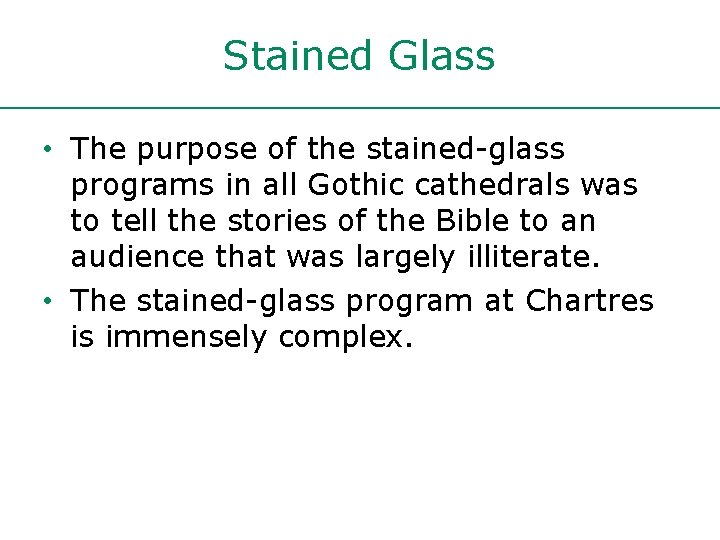 Stained Glass

• The purpose of the stained-glass programs in all Gothic cathedrals was to tell the stories of the Bible to an audience that was largely illiterate.

• The stained-glass program at Chartres is immensely complex.